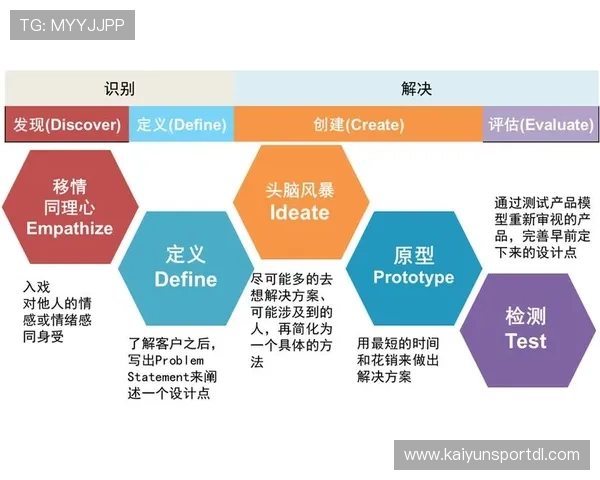 TG: MYYJJPP

识别

解决

发现(Discover)

定义(Define)

创建(Create)

评估(Evaluate)

移情
同理心
Empathize

入戏
对他人的情感或情绪感同身受

定义
Define

了解客户之后，写出Problem Statement来阐述一个设计点

头脑风暴
Ideate

尽可能多的去想解决方案、可能涉及到的人，再简化为一个具体的方法

原型
Prototype

用最短的时间和花销来做出解决方案

通过测试产品模型重新审视的产品，完善早前定下来的设计点

检测
Test

www.kaiyunsportdl.com